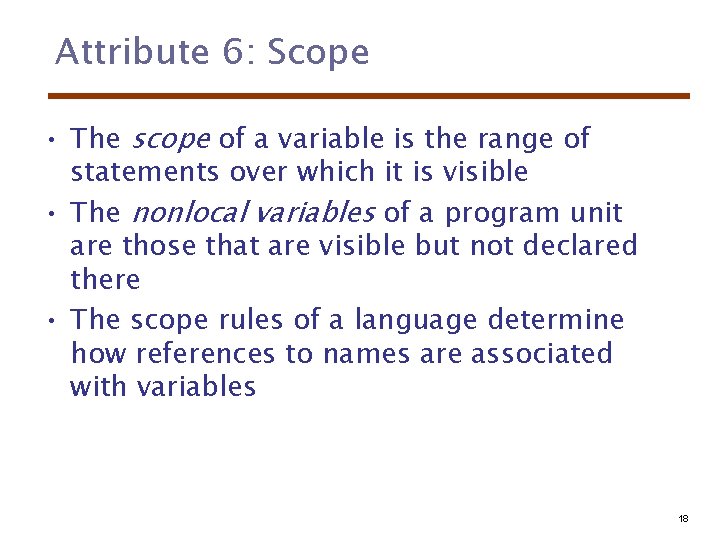 Attribute 6: Scope

• The scope of a variable is the range of statements over which it is visible

• The nonlocal variables of a program unit are those that are visible but not declared there

• The scope rules of a language determine how references to names are associated with variables

18